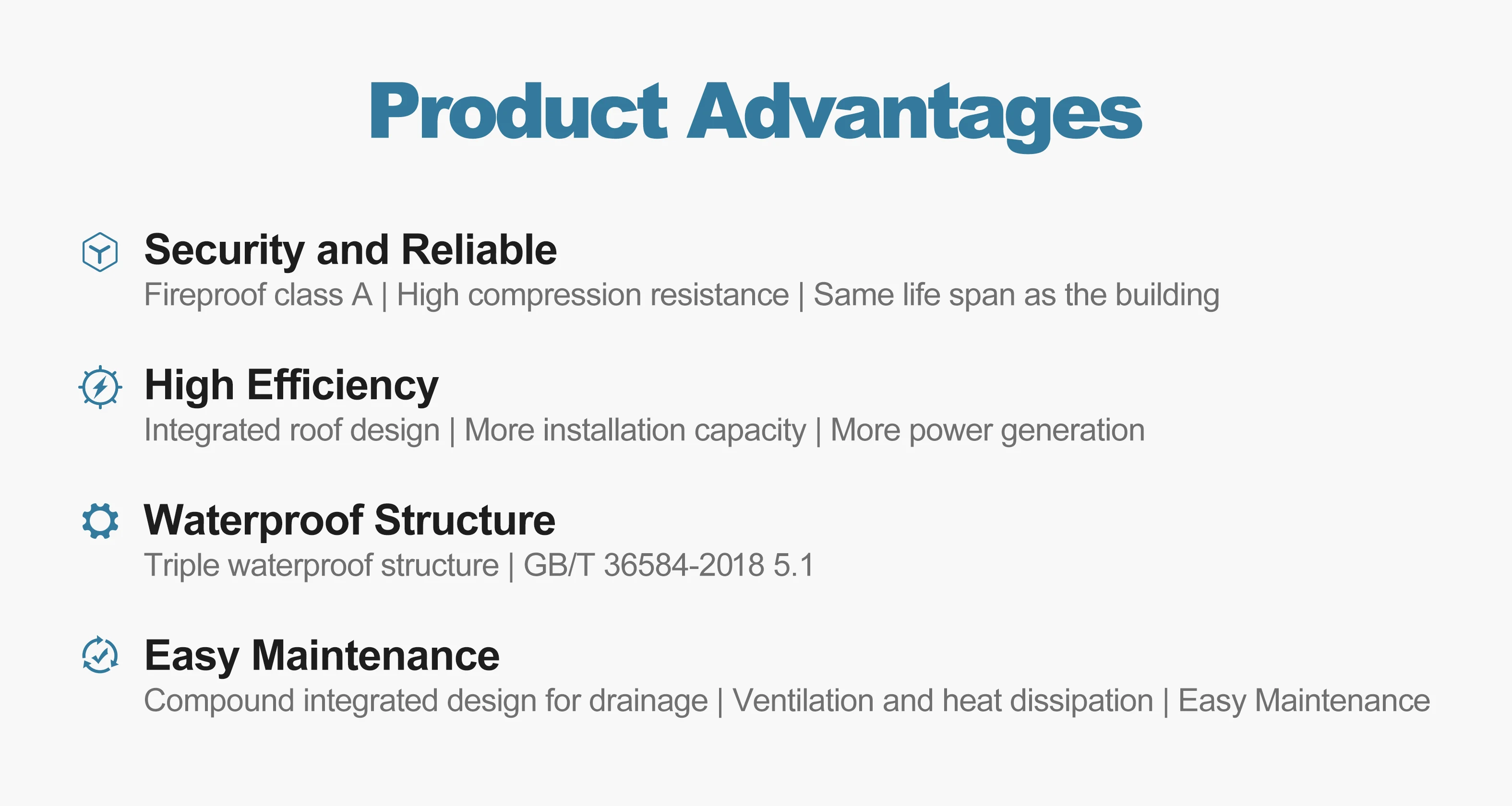 Product Advantages

Security and Reliable
Fireproof class A | High compression resistance | Same life span as the building

High Efficiency
Integrated roof design | More installation capacity | More power generation

Waterproof Structure
Triple waterproof structure | GB/T 36584-2018 5.1

Easy Maintenance
Compound integrated design for drainage | Ventilation and heat dissipation | Easy Maintenance